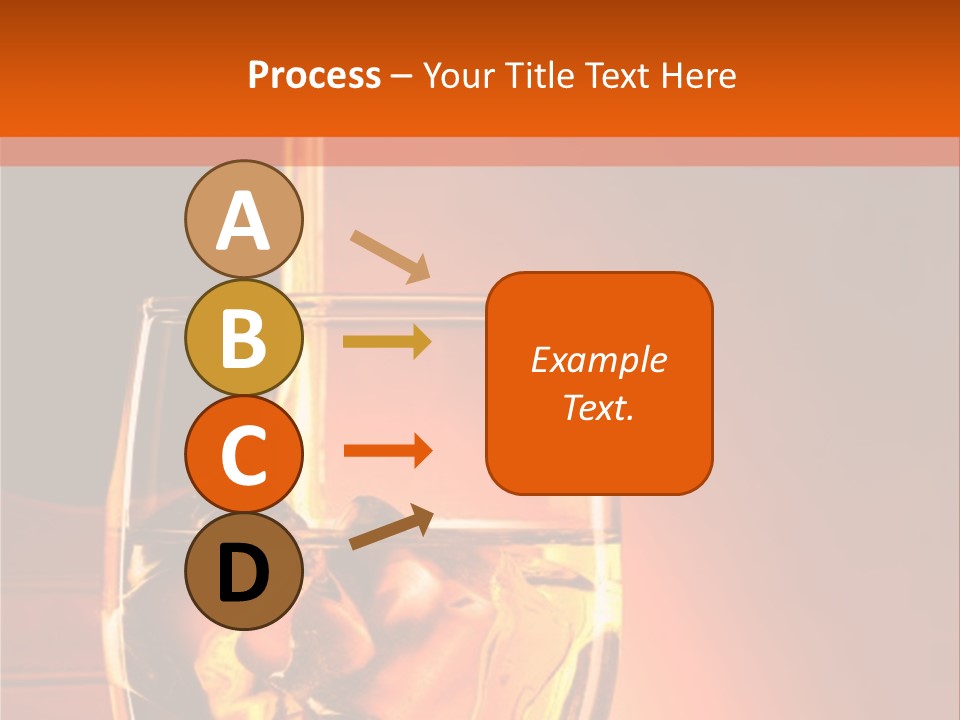 Process – Your Title Text Here

A

B

C

D

Example Text.